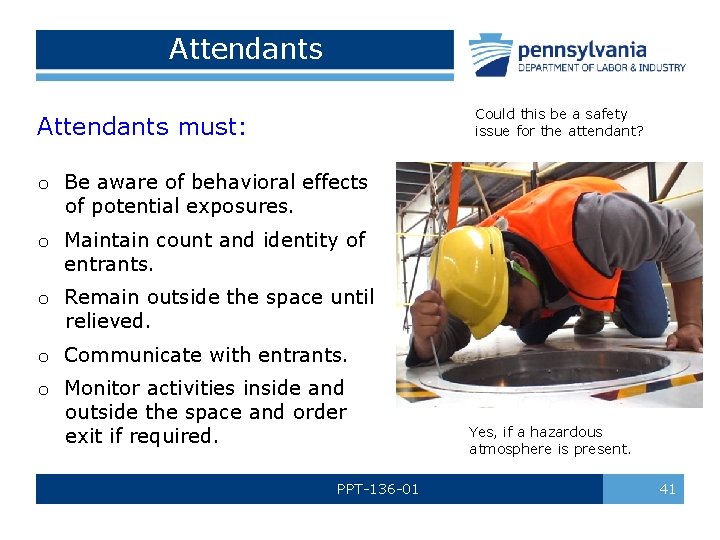 Attendants

pennsylvania
DEPARTMENT OF LABOR & INDUSTRY

Attendants must:

o Be aware of behavioral effects of potential exposures.
o Maintain count and identity of entrants.
o Remain outside the space until relieved.
o Communicate with entrants.
o Monitor activities inside and outside the space and order exit if required.

Could this be a safety issue for the attendant?

Yes, if a hazardous atmosphere is present.

PPT-136-01

41